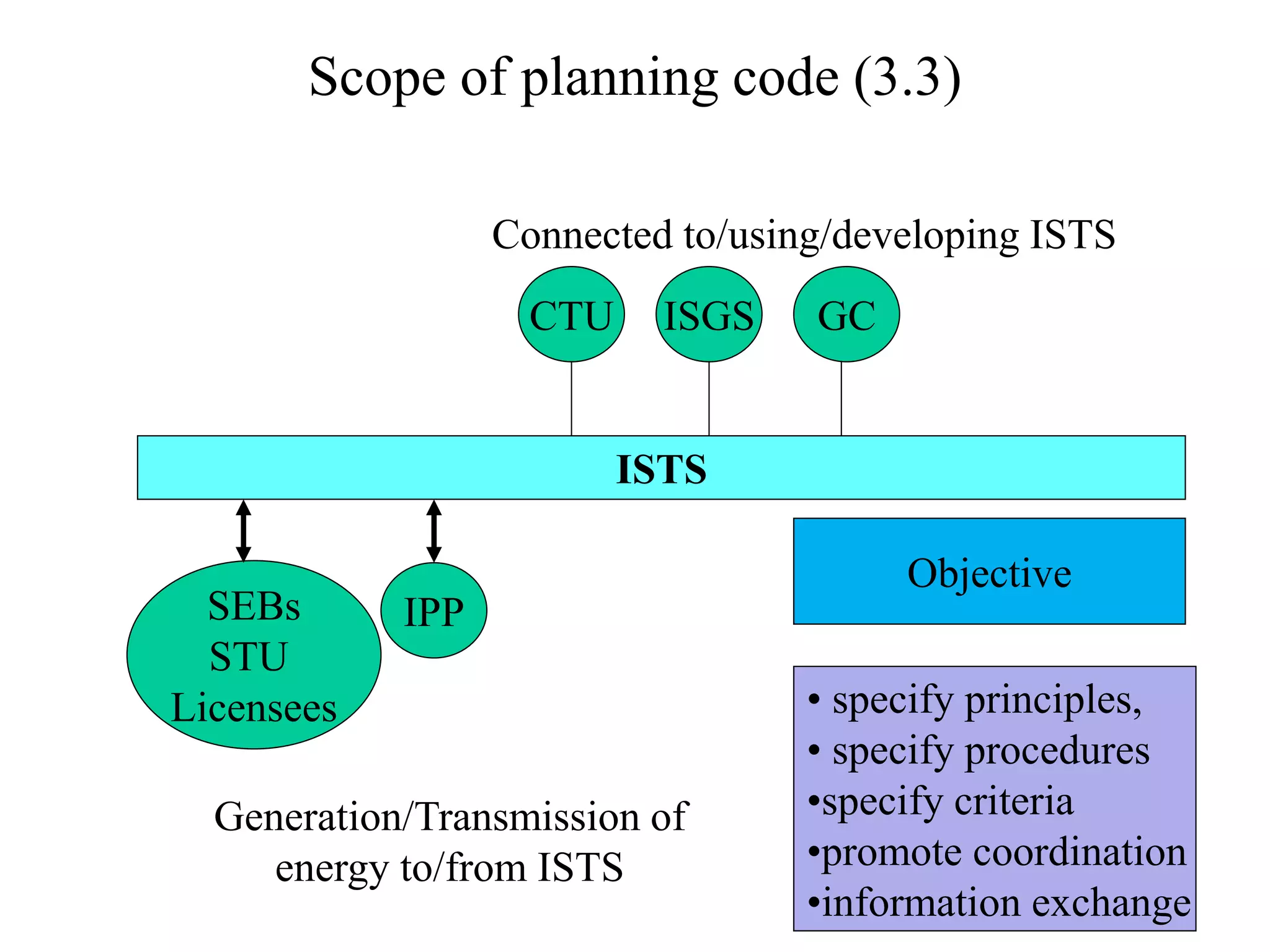 Scope of planning code (3.3)

Connected to/using/developing ISTS

CTU

ISGS

GC

ISTS

SEBs
STU
Licensees

IPP

Objective

• specify principles,
• specify procedures
•specify criteria
•promote coordination
•information exchange

Generation/Transmission of energy to/from ISTS